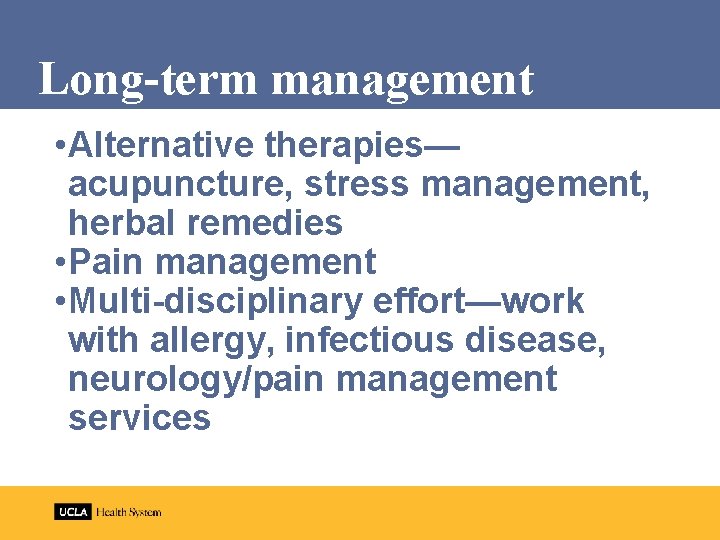 Long-term management

•Alternative therapies—acupuncture, stress management, herbal remedies
•Pain management
•Multi-disciplinary effort—work with allergy, infectious disease, neurology/pain management services

UCLA Health System